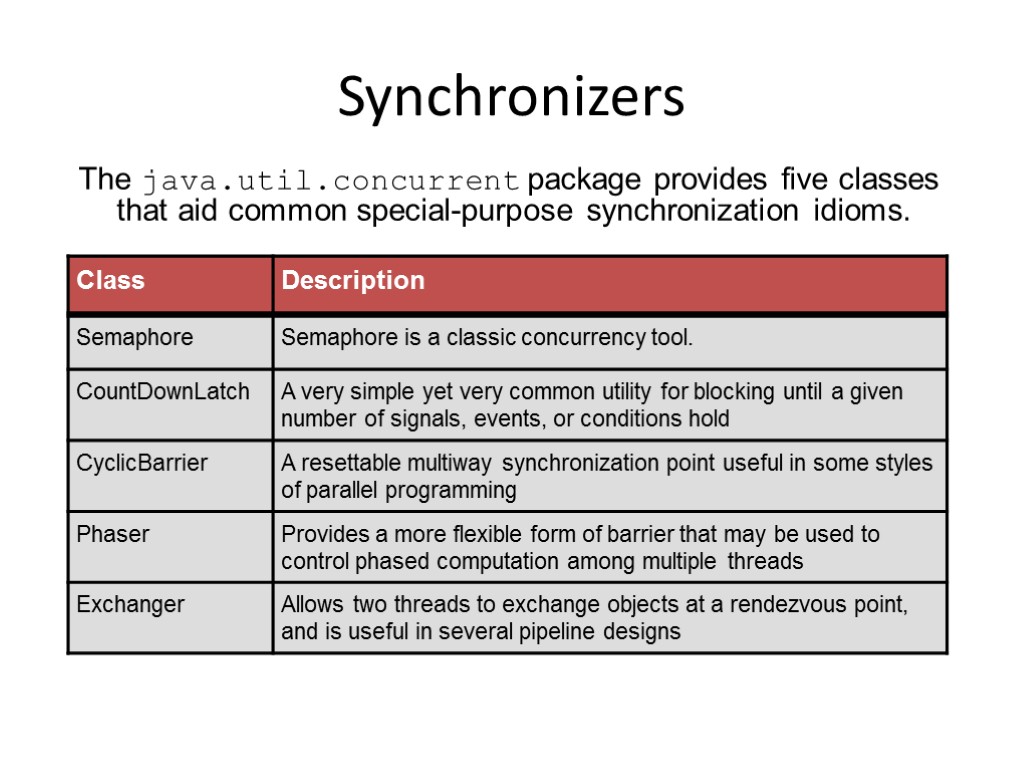 Synchronizers

The java.util.concurrent package provides five classes that aid common special-purpose synchronization idioms.

| Class | Description |
|---|---|
| Semaphore | Semaphore is a classic concurrency tool. |
| CountDownLatch | A very simple yet very common utility for blocking until a given number of signals, events, or conditions hold |
| CyclicBarrier | A resettable multiway synchronization point useful in some styles of parallel programming |
| Phaser | Provides a more flexible form of barrier that may be used to control phased computation among multiple threads |
| Exchanger | Allows two threads to exchange objects at a rendezvous point, and is useful in several pipeline designs |